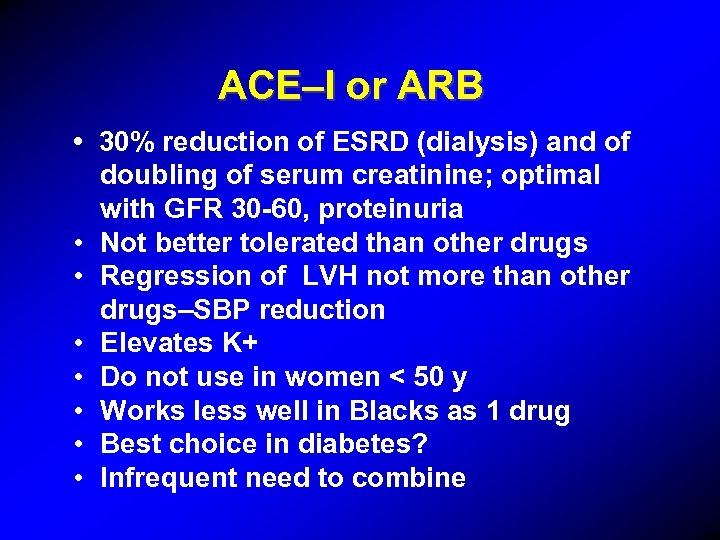 ACE–I or ARB

• 30% reduction of ESRD (dialysis) and of doubling of serum creatinine; optimal with GFR 30-60, proteinuria
• Not better tolerated than other drugs
• Regression of LVH not more than other drugs–SBP reduction
• Elevates K+
• Do not use in women < 50 y
• Works less well in Blacks as 1 drug
• Best choice in diabetes?
• Infrequent need to combine